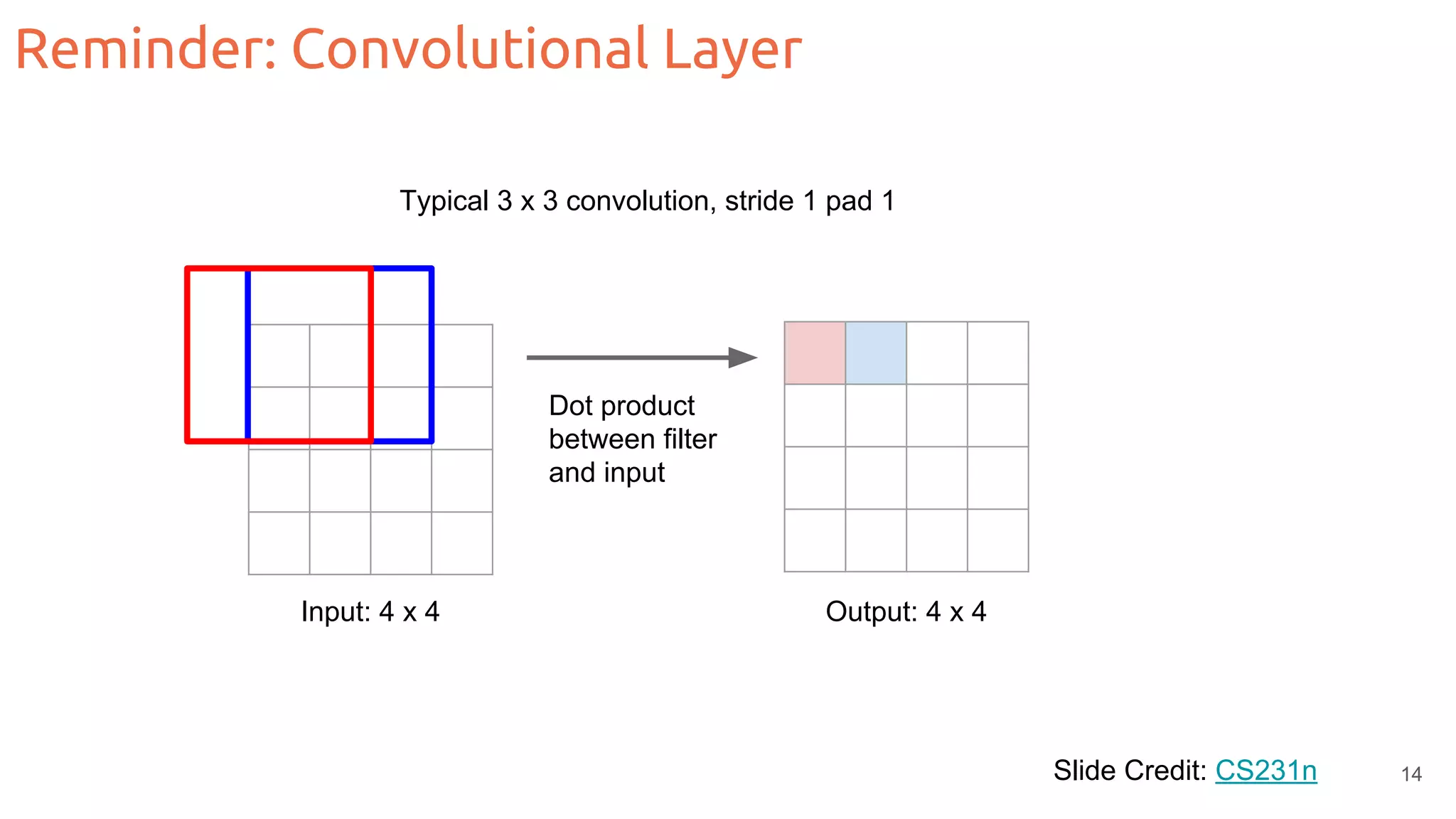 Reminder: Convolutional Layer

Typical 3 x 3 convolution, stride 1 pad 1

Dot product between filter and input

Input: 4 x 4

Output: 4 x 4

Slide Credit: CS231n

14